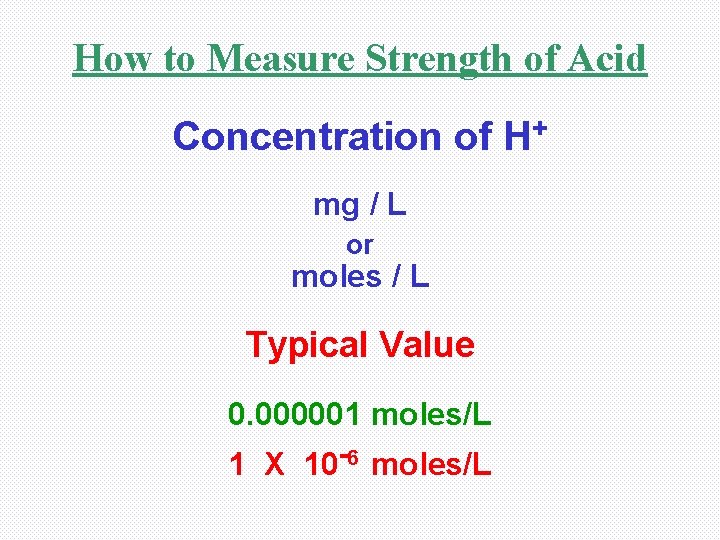 How to Measure Strength of Acid

Concentration of $H^+$

mg / L
or
moles / L

Typical Value

0.000001 moles/L

1 X $10^{-6}$ moles/L